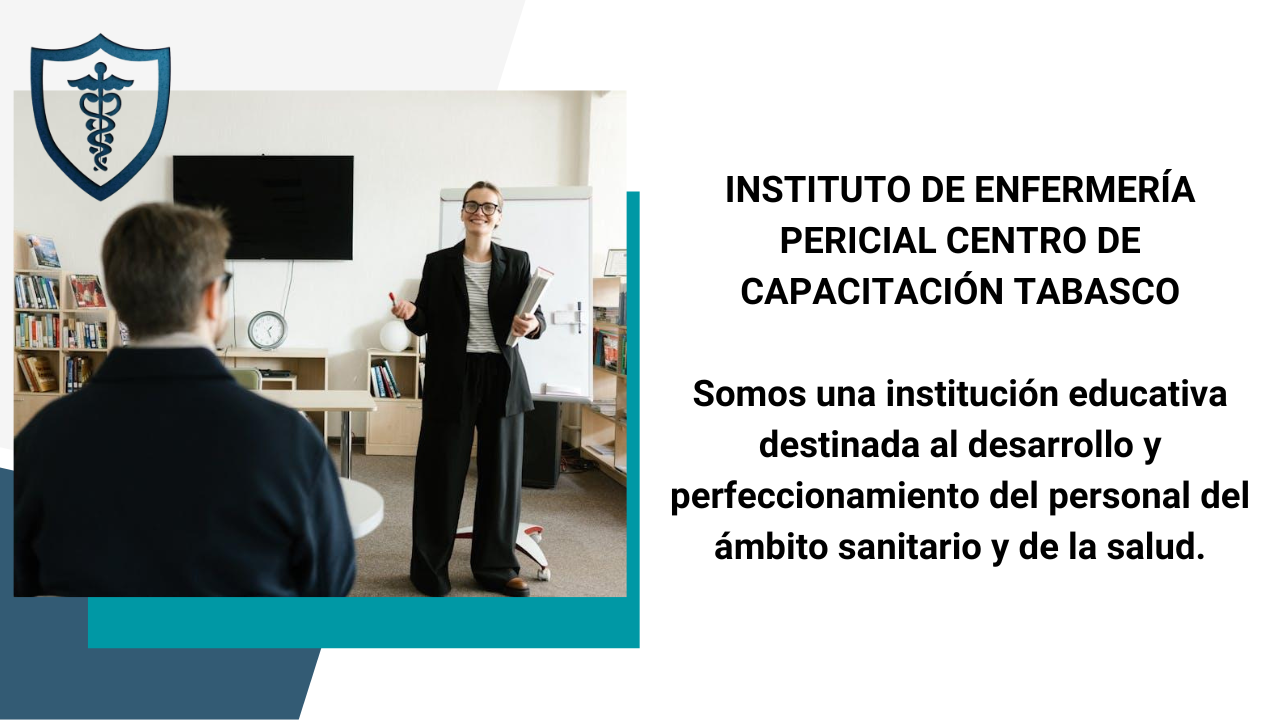 INSTITUTO DE ENFERMERÍA PERICIAL CENTRO DE CAPACITACIÓN TABASCO

Somos una institución educativa destinada al desarrollo y perfeccionamiento del personal del ámbito sanitario y de la salud.